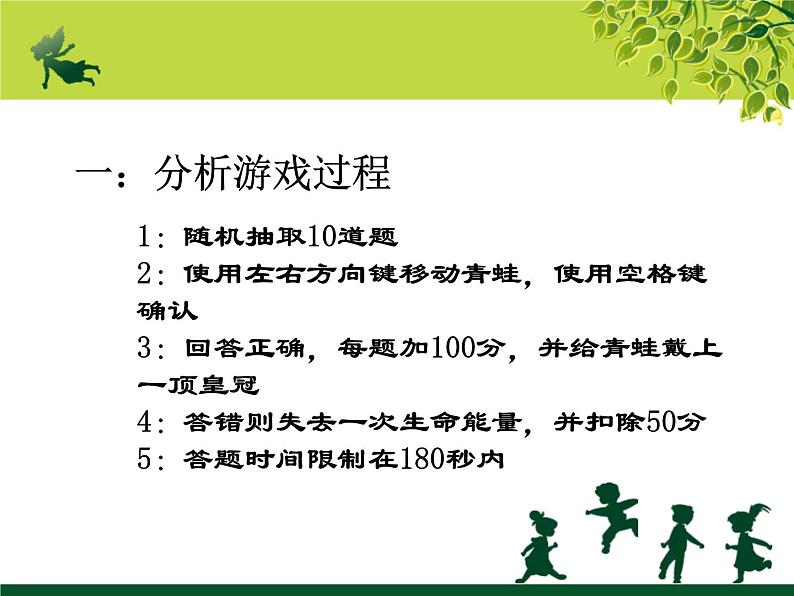 一：分析游戏过程

1：随机抽取10道题

2：使用左右方向键移动青蛙，使用空格键确认

3：回答正确，每题加100分，并给青蛙戴上一顶皇冠

4：答错则失去一次生命能量，并扣除50分

5：答题时间限制在180秒内